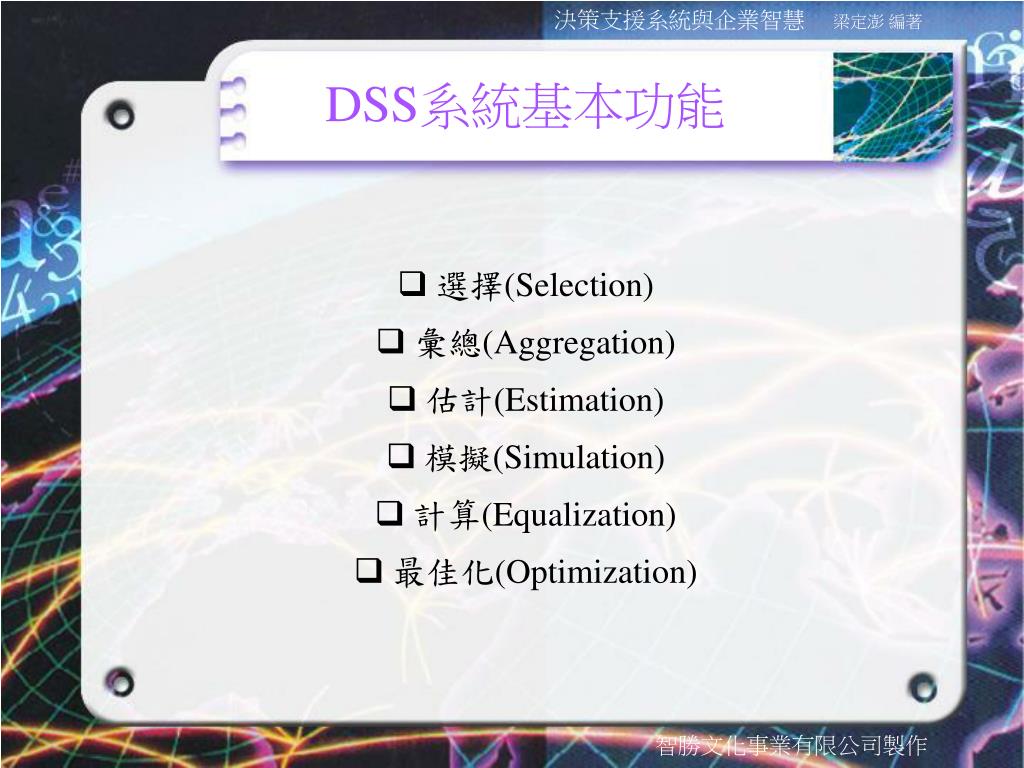 決策支援系統與企業智慧　梁定澎 編著

DSS系統基本功能

❑ 選擇(Selection)
❑ 彙總(Aggregation)
❑ 估計(Estimation)
❑ 模擬(Simulation)
❑ 計算(Equalization)
❑ 最佳化(Optimization)

智勝文化事業有限公司製作